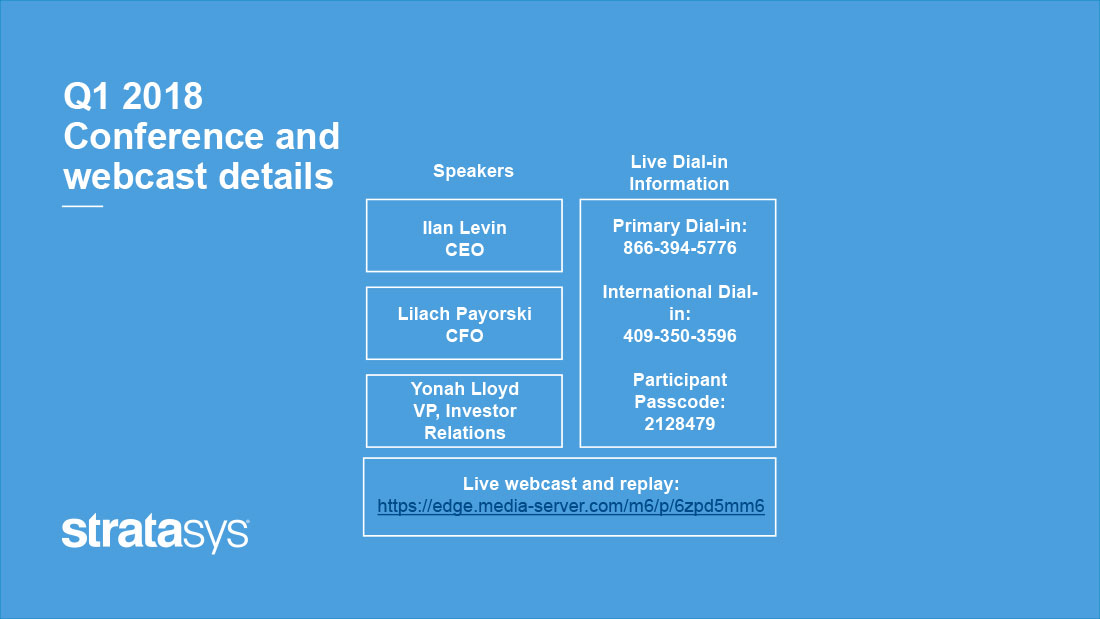 Q1 2018 Conference and webcast details

Speakers

Ilan Levin
CEO

Lilach Payorski
CFO

Yonah Lloyd
VP, Investor Relations

Live Dial-in Information

Primary Dial-in:
866-394-5776

International Dial-in:
409-350-3596

Participant Passcode:
2128479

Live webcast and replay:
https://edge.media-server.com/m6/p/6zpd5mm6

stratasys